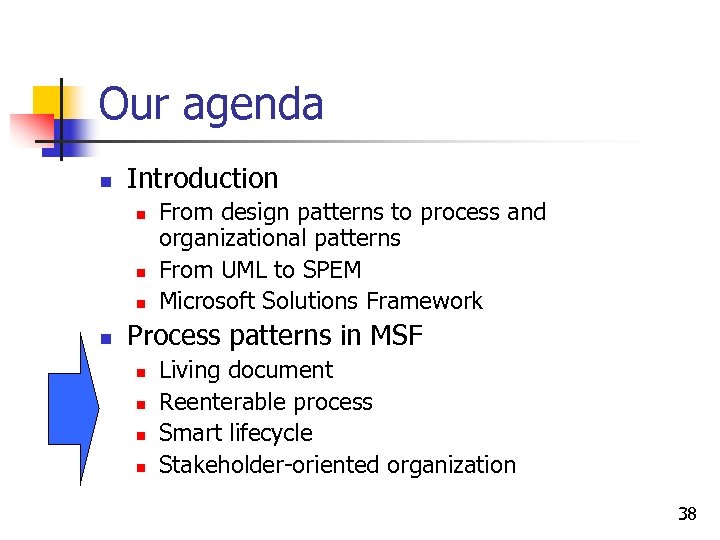 Our agenda

- Introduction
  - From design patterns to process and organizational patterns
  - From UML to SPEM
  - Microsoft Solutions Framework
- Process patterns in MSF
  - Living document
  - Reenterable process
  - Smart lifecycle
  - Stakeholder-oriented organization

38